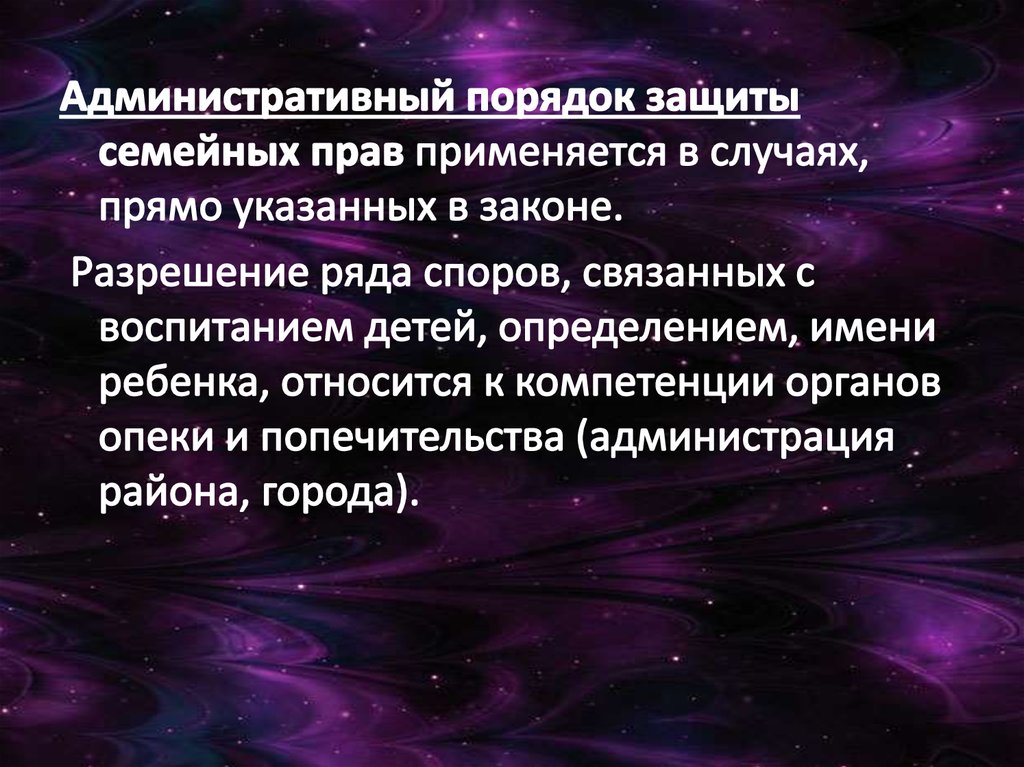 Административный порядок защиты семейных прав применяется в случаях, прямо указанных в законе.

Разрешение ряда споров, связанных с воспитанием детей, определением, имени ребенка, относится к компетенции органов опеки и попечительства (администрация района, города).